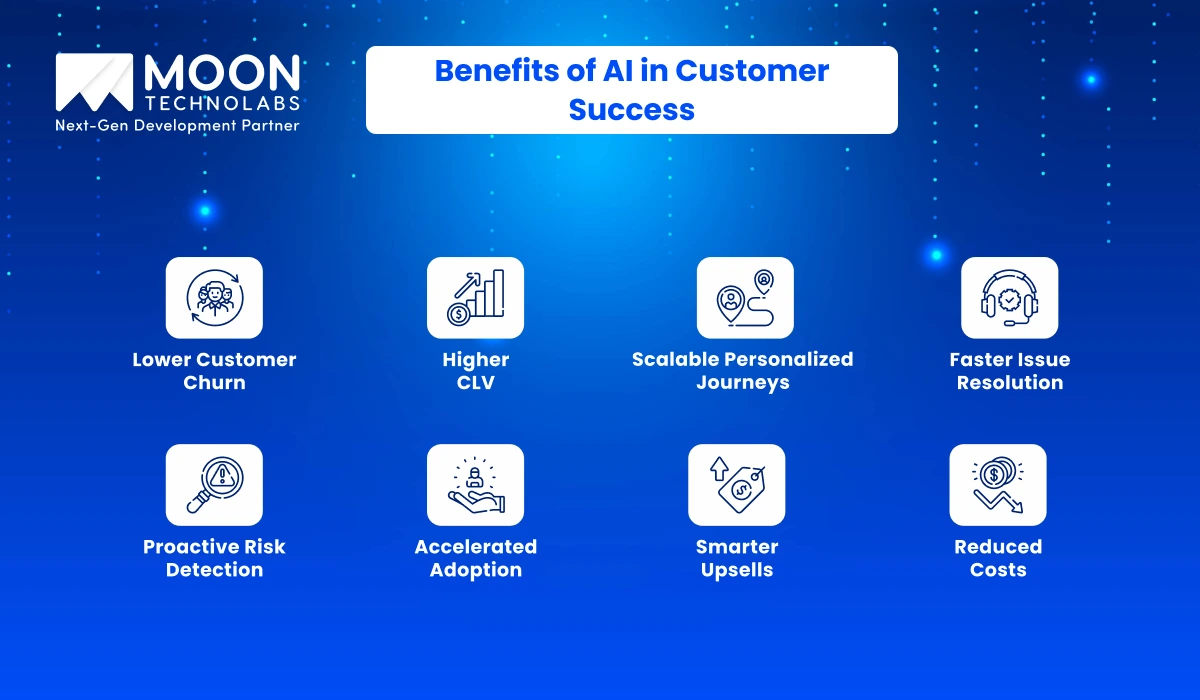 MOON TECHNOLABS
Next-Gen Development Partner

Benefits of AI in Customer Success

Lower Customer Churn

Higher CLV

Scalable Personalized Journeys

Faster Issue Resolution

Proactive Risk Detection

Accelerated Adoption

Smarter Upsells

Reduced Costs